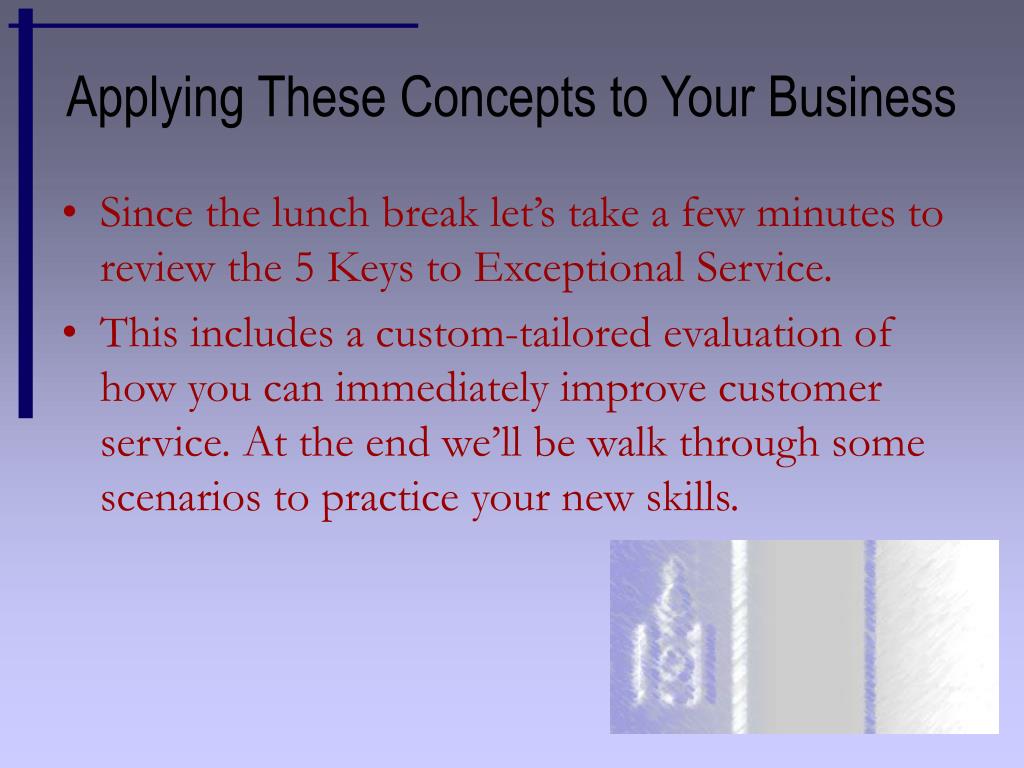 Applying These Concepts to Your Business

• Since the lunch break let's take a few minutes to review the 5 Keys to Exceptional Service.

• This includes a custom-tailored evaluation of how you can immediately improve customer service. At the end we'll be walk through some scenarios to practice your new skills.